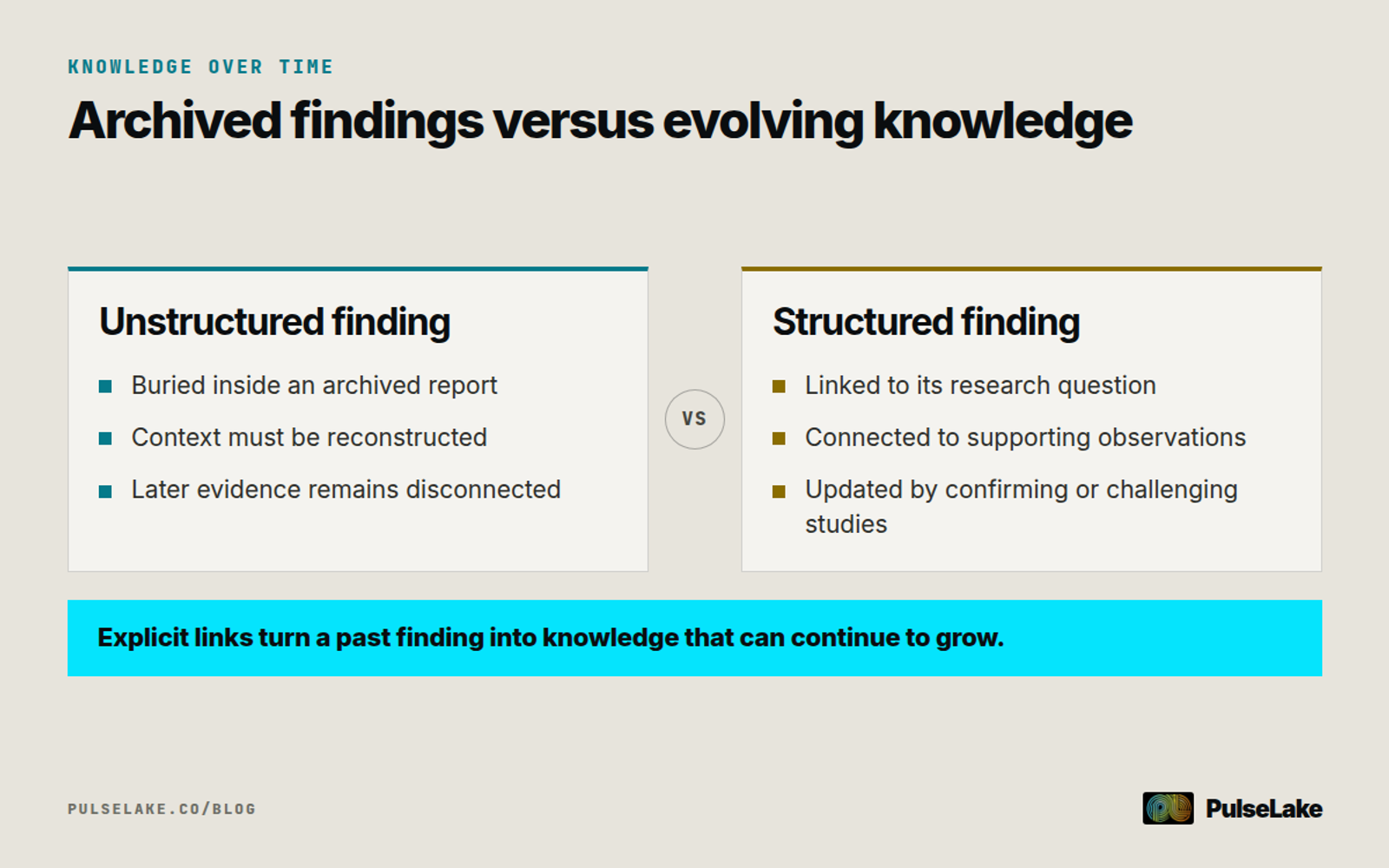 KNOWLEDGE OVER TIME

Archived findings versus evolving knowledge

Unstructured finding

• Buried inside an archived report
• Context must be reconstructed
• Later evidence remains disconnected

VS

Structured finding

• Linked to its research question
• Connected to supporting observations
• Updated by confirming or challenging studies

Explicit links turn a past finding into knowledge that can continue to grow.

PULSELAKE.CO/BLOG

PulseLake